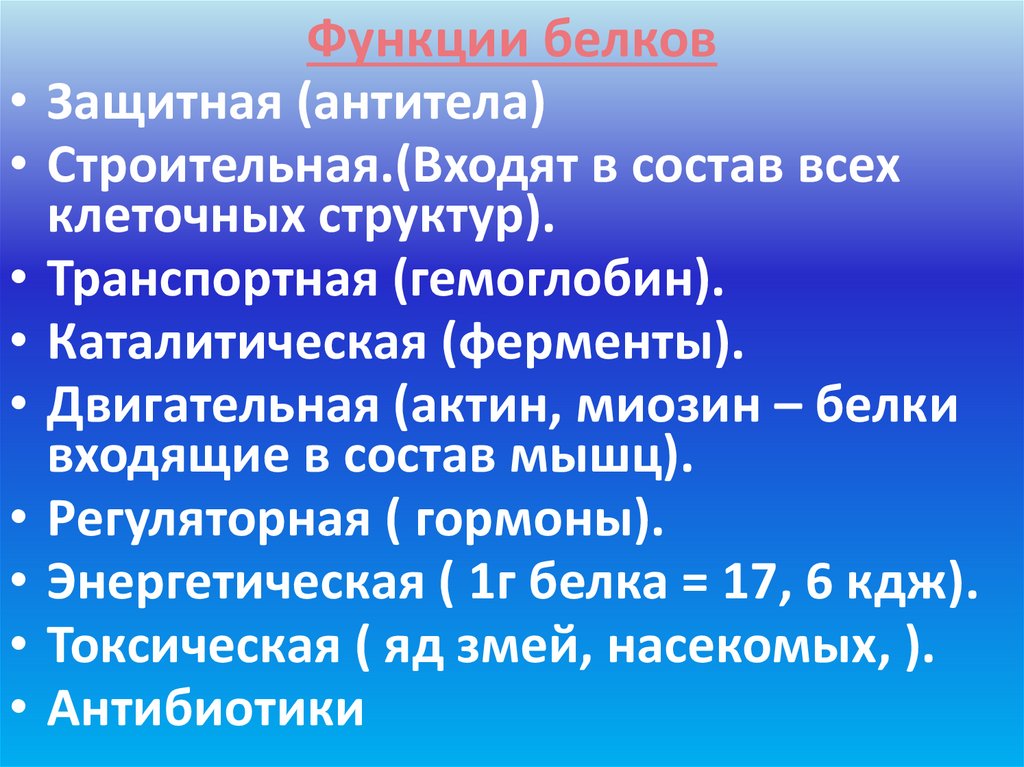 Функции белков

• Защитная (антитела)
• Строительная.(Входят в состав всех клеточных структур).
• Транспортная (гемоглобин).
• Каталитическая (ферменты).
• Двигательная (актин, миозин – белки входящие в состав мышц).
• Регуляторная ( гормоны).
• Энергетическая ( 1г белка = 17, 6 кдж).
• Токсическая ( яд змей, насекомых, ).
• Антибиотики